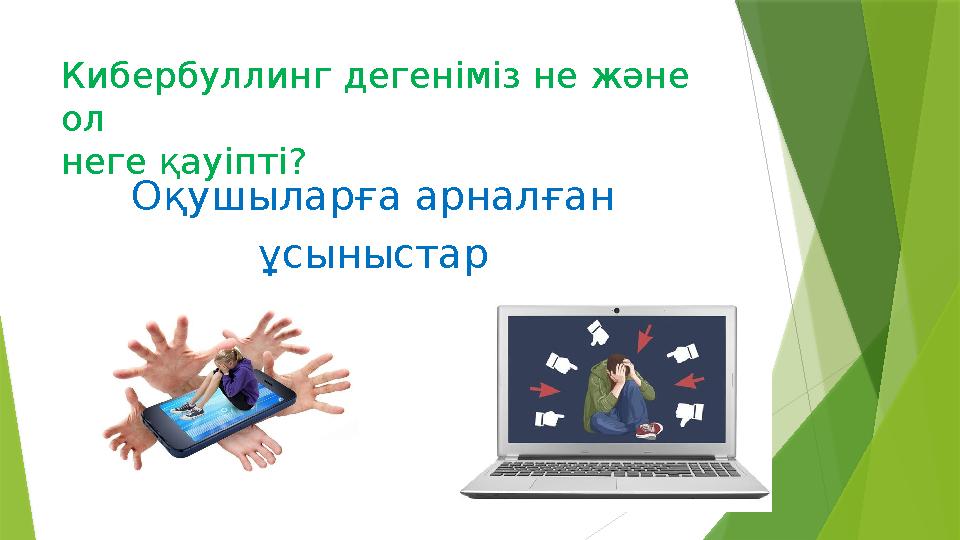 Кибербуллинг дегеніміз не және ол неге қауіпті?

Оқушыларға арналған ұсыныстар